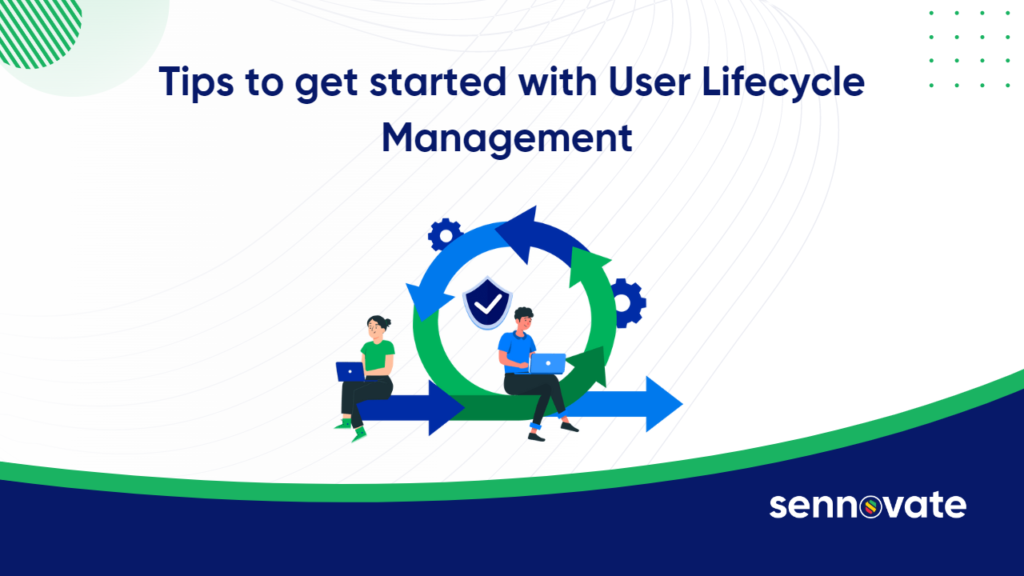 Tips to get started with User Lifecycle Management

sennovate